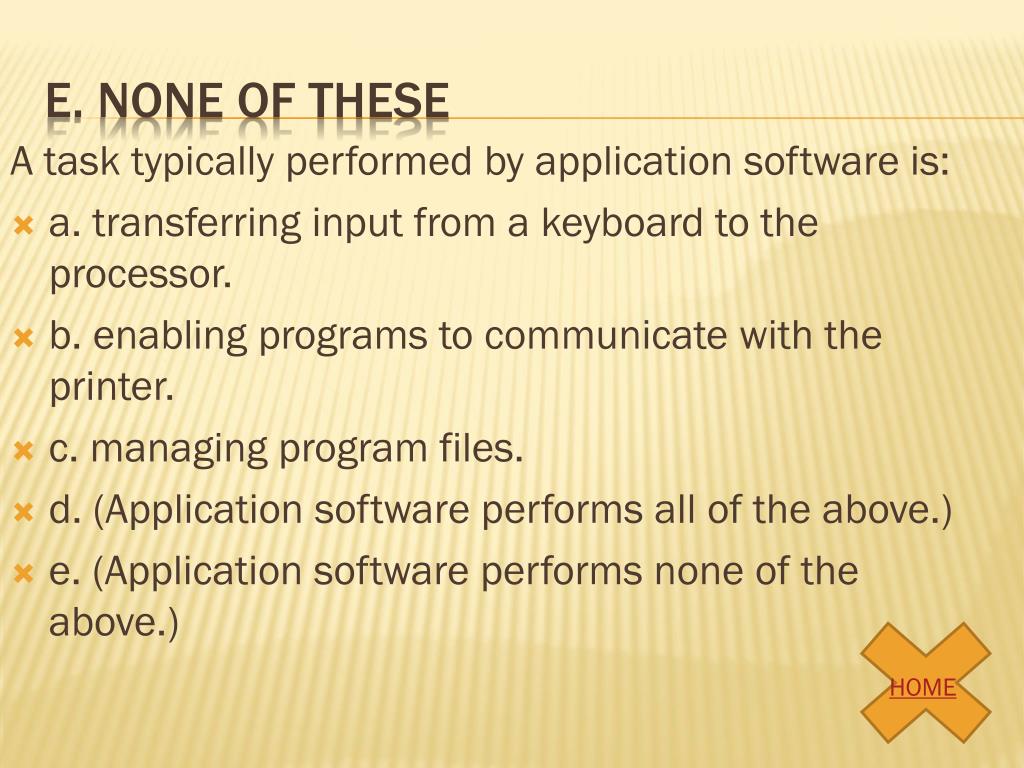 E. NONE OF THESE

A task typically performed by application software is:

a. transferring input from a keyboard to the processor.

b. enabling programs to communicate with the printer.

c. managing program files.

d. (Application software performs all of the above.)

e. (Application software performs none of the above.)

HOME